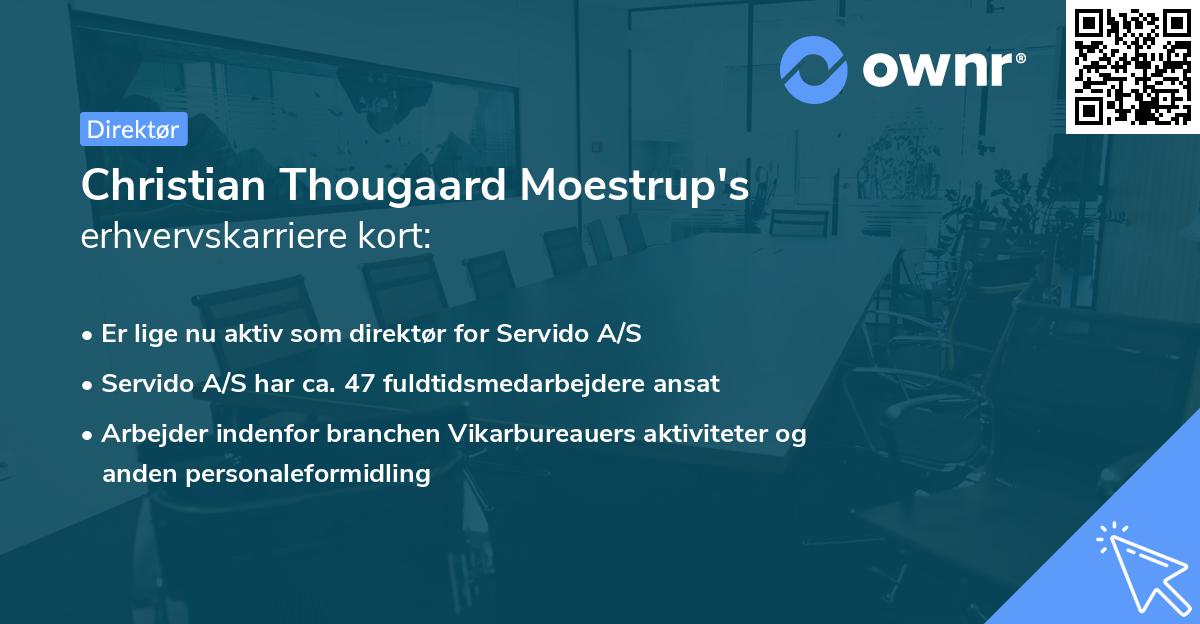 ownr®

Direktør

Christian Thougaard Moestrup's erhvervskarriere kort:

• Er lige nu aktiv som direktør for Servido A/S

• Servido A/S har ca. 47 fuldtidsmedarbejdere ansat

• Arbejder indenfor branchen Vikarbureauers aktiviteter og anden personaleformidling